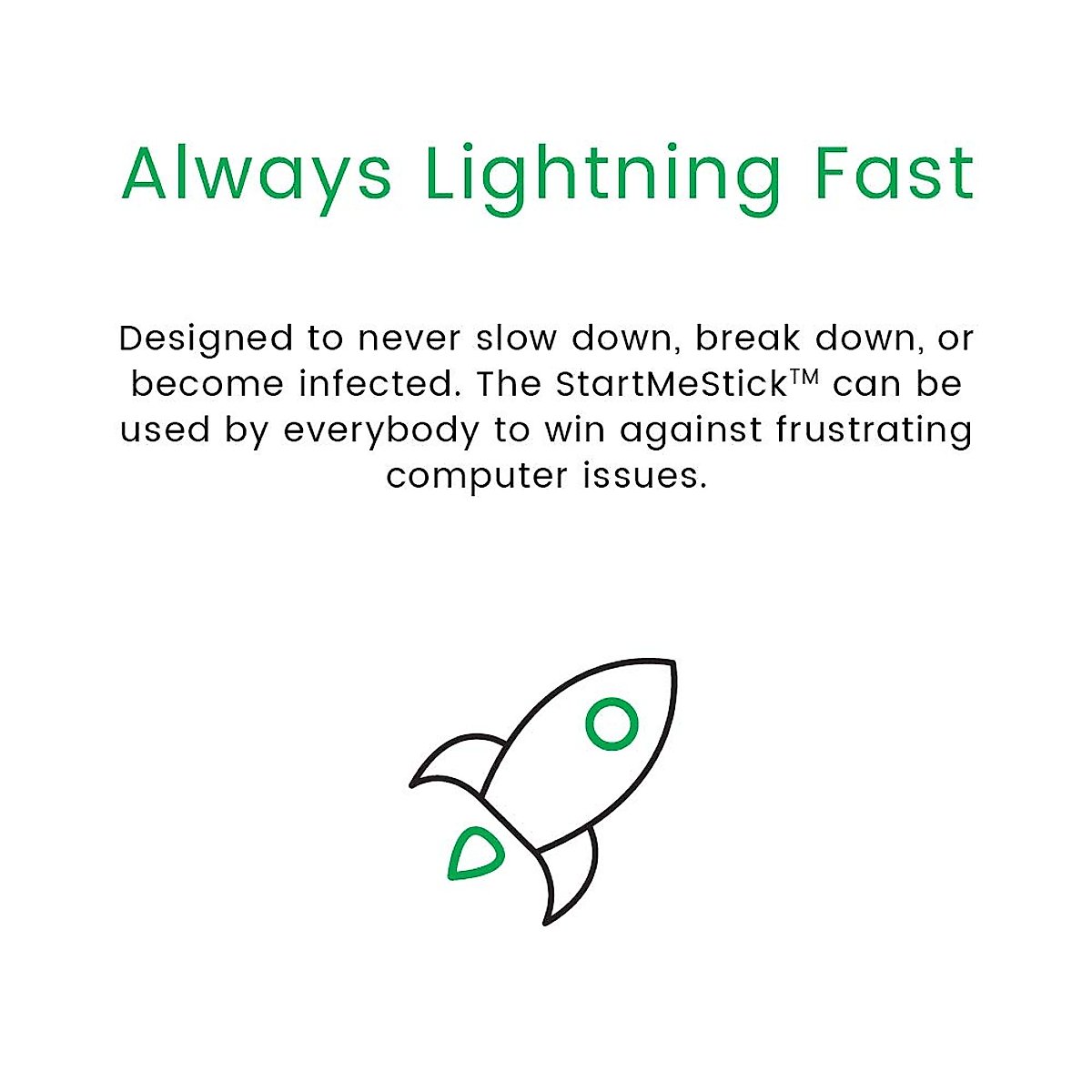 Always Lightning Fast

Designed to never slow down, break down, or become infected. The StartMeStick™ can be used by everybody to win against frustrating computer issues.